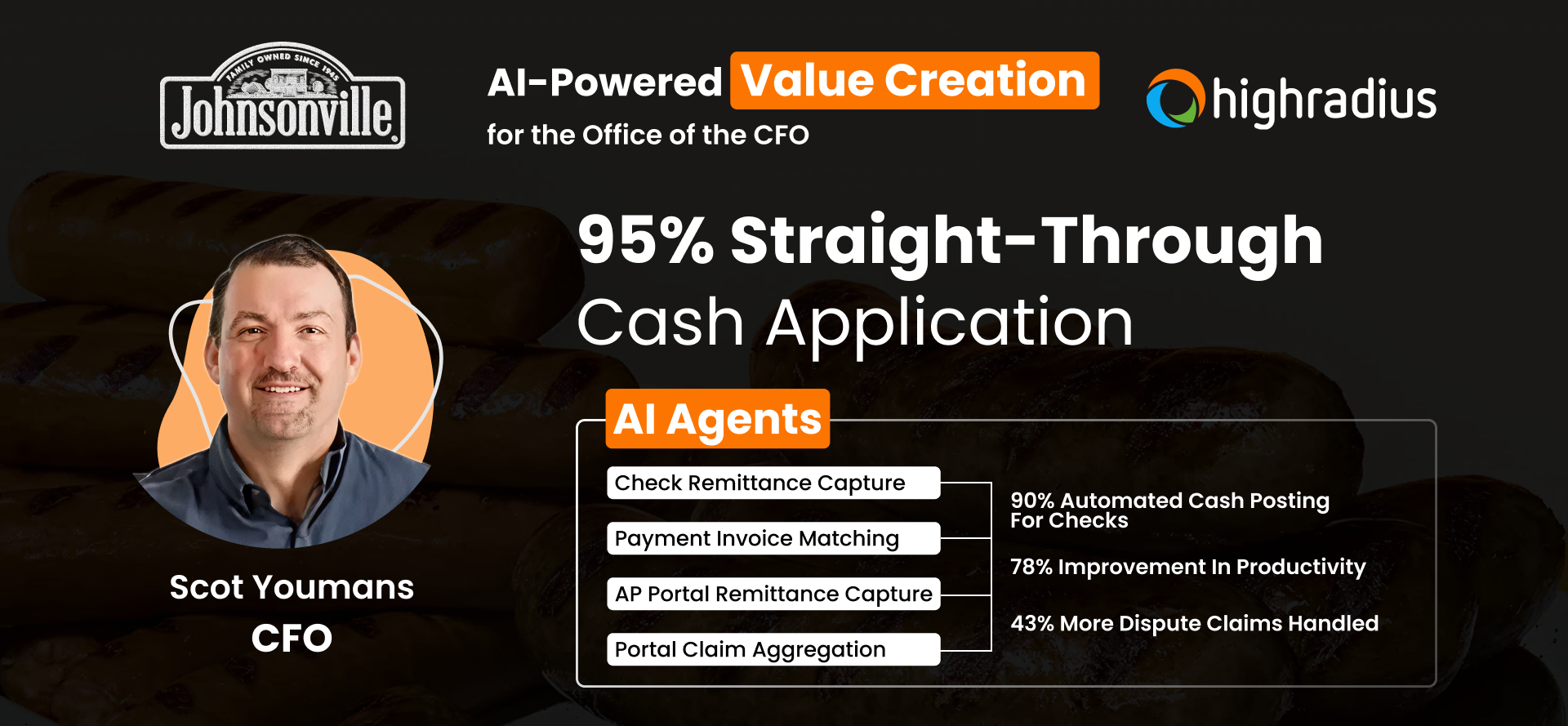 FAMILY OWNED SINCE 1945
Johnsonville

AI-Powered Value Creation
for the Office of the CFO

highradius

95% Straight-Through
Cash Application

Scot Youmans
CFO

AI Agents

Check Remittance Capture
Payment Invoice Matching
AP Portal Remittance Capture
Portal Claim Aggregation

90% Automated Cash Posting For Checks
78% Improvement In Productivity
43% More Dispute Claims Handled